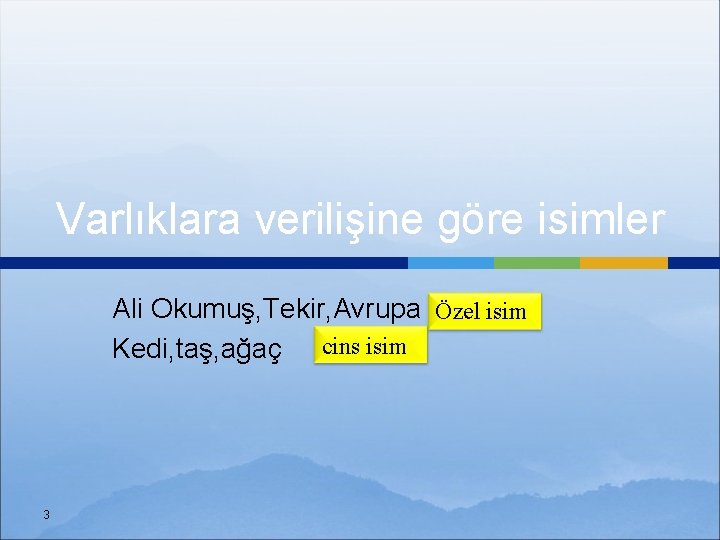 Varlıklara verilişine göre isimler

Ali Okumuş,Tekir,Avrupa Özel isim
Kedi,taş,ağaç cins isim

3